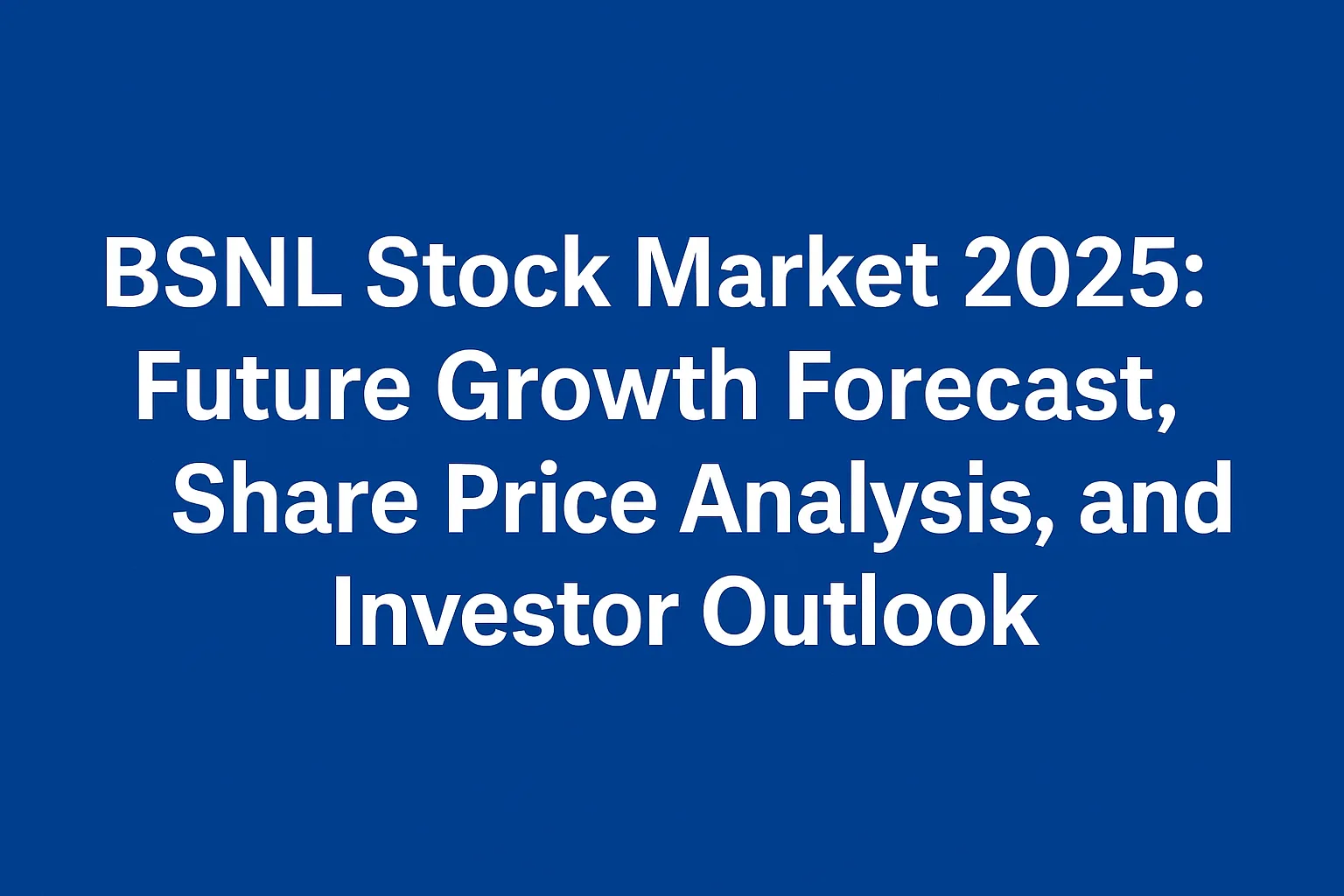 BSNL Stock Market 2025: Future Growth Forecast, Share Price Analysis, and Investor Outlook